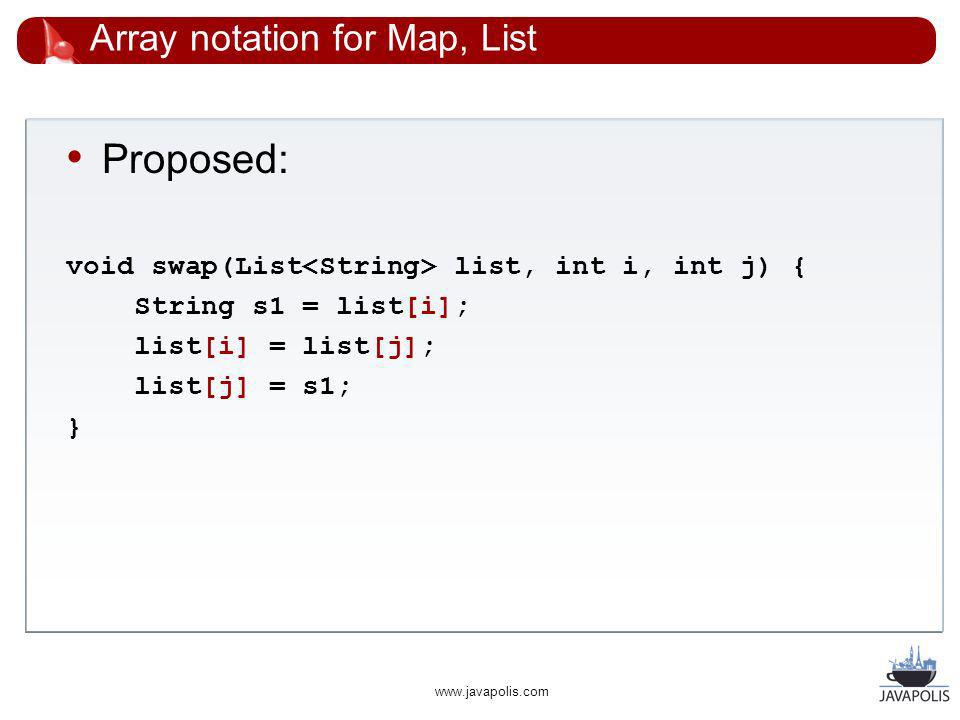 Array notation for Map, List

• Proposed:

void swap(List<String> list, int i, int j) {
    String s1 = list[i];
    list[i] = list[j];
    list[j] = s1;
}

www.javapolis.com

JAVAPOLIS